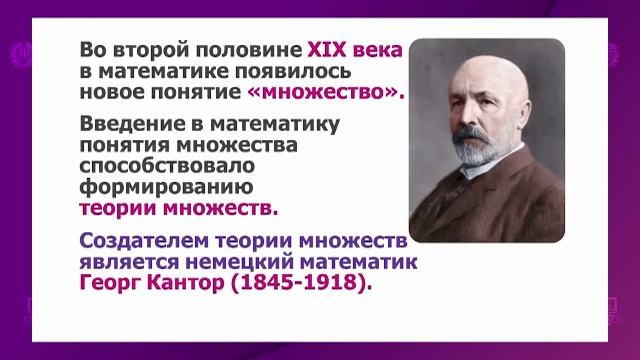 Во второй половине XIX века в математике появилось новое понятие «множество».

Введение в математику понятия множества способствовало формированию теории множеств.

Создателем теории множеств является немецкий математик Георг Кантор (1845-1918).